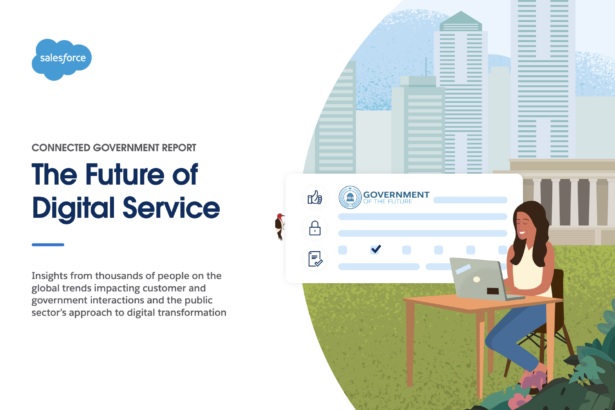 salesforce

CONNECTED GOVERNMENT REPORT

The Future of Digital Service

Insights from thousands of people on the global trends impacting customer and government interactions and the public sector's approach to digital transformation

GOVERNMENT
OF THE FUTURE